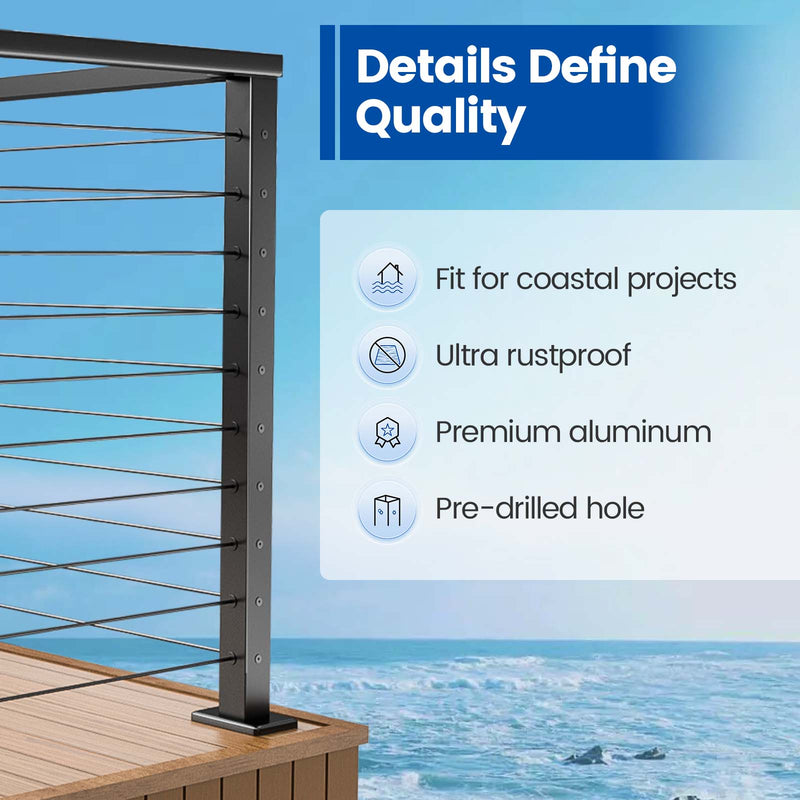 Details Define Quality

Fit for coastal projects

Ultra rustproof

Premium aluminum

Pre-drilled hole